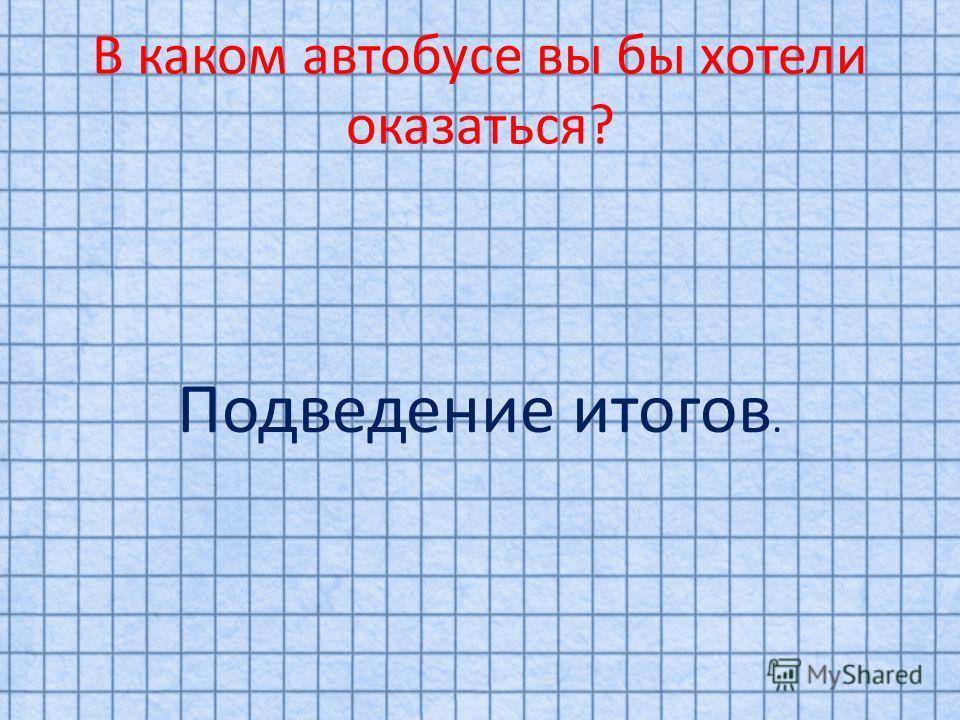 В каком автобусе вы бы хотели оказаться?

Подведение итогов.

MyShared